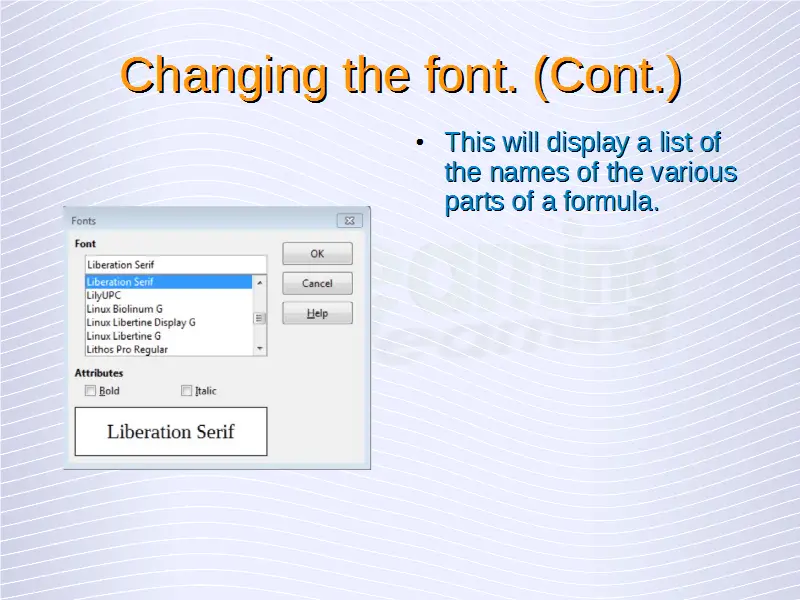 Changing the font. (Cont.)

• This will display a list of the names of the various parts of a formula.

Fonts

Font

Liberation Serif

Liberation Serif
LilyUPC
Linux Biolinum G
Linux Libertine Display G
Linux Libertine G
Lithos Pro Regular

OK

Cancel

Help

Attributes

Bold

Italic

Liberation Serif